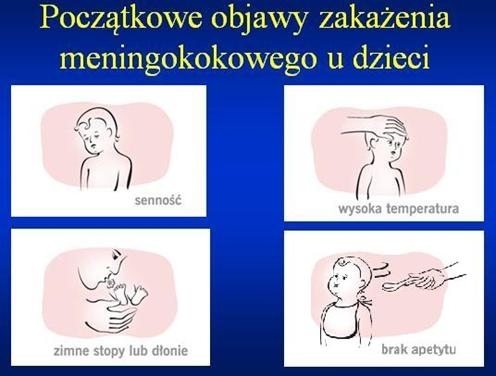 Początkowe objawy zakażenia meningokokowego u dzieci

senność

wysoka temperatura

zimne stopy lub dłonie

brak apetytu